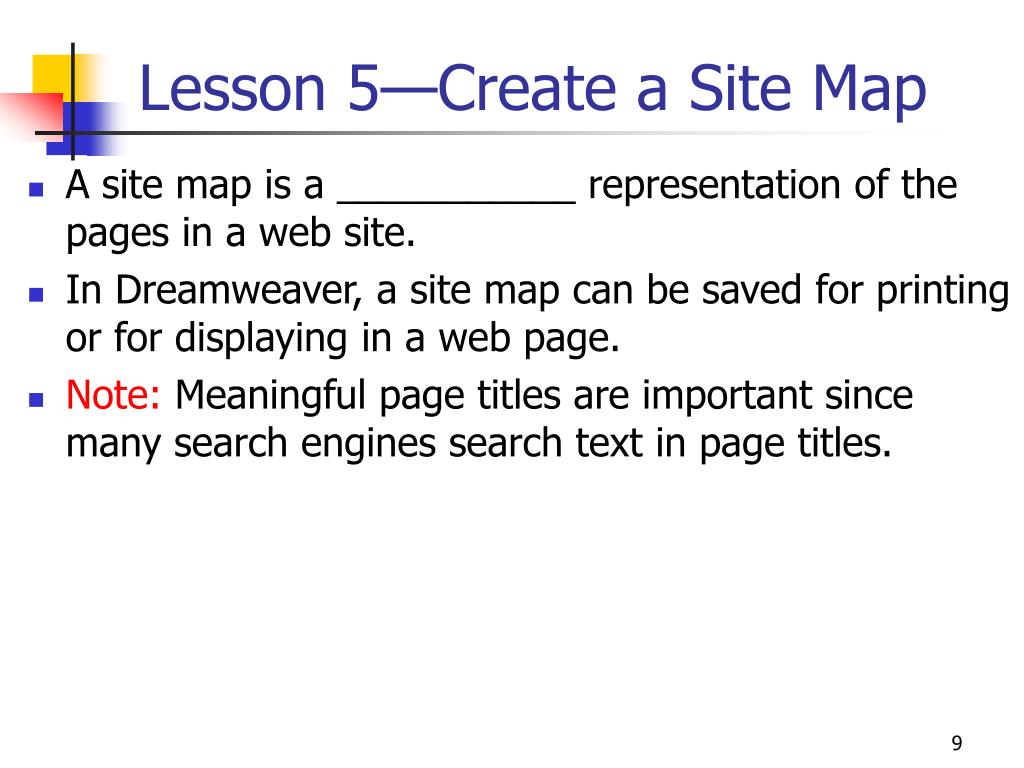 Lesson 5—Create a Site Map

- A site map is a ___________ representation of the pages in a web site.
- In Dreamweaver, a site map can be saved for printing or for displaying in a web page.
- Note: Meaningful page titles are important since many search engines search text in page titles.

9